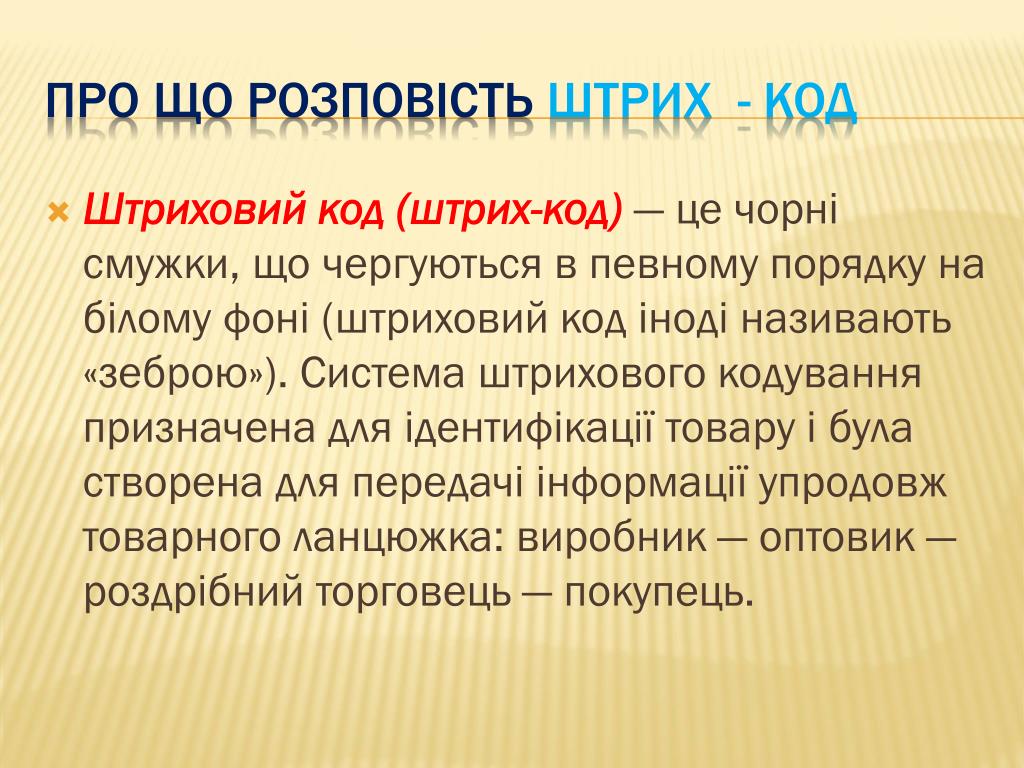 ПРО ЩО РОЗПОВІСТЬ ШТРИХ - КОД

Штриховий код (штрих-код) — це чорні смужки, що чергуються в певному порядку на білому фоні (штриховий код іноді називають «зеброю»). Система штрихового кодування призначена для ідентифікації товару і була створена для передачі інформації упродовж товарного ланцюжка: виробник — оптовик — роздрібний торговець — покупець.